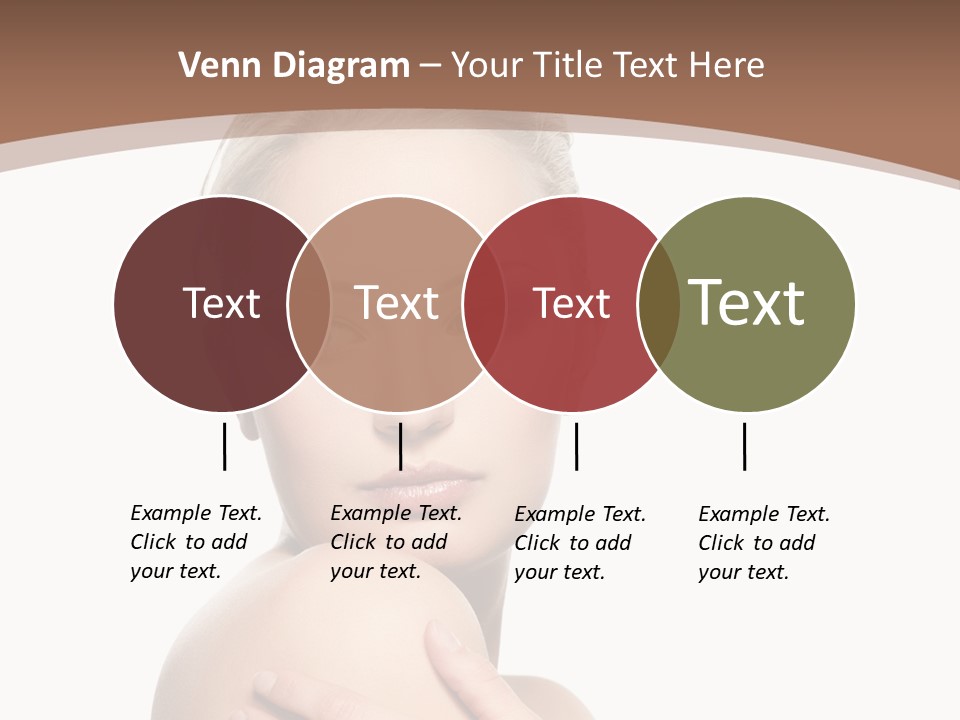 Venn Diagram – Your Title Text Here

Text

Text

Text

Text

Example Text. Click to add your text.

Example Text. Click to add your text.

Example Text. Click to add your text.

Example Text. Click to add your text.